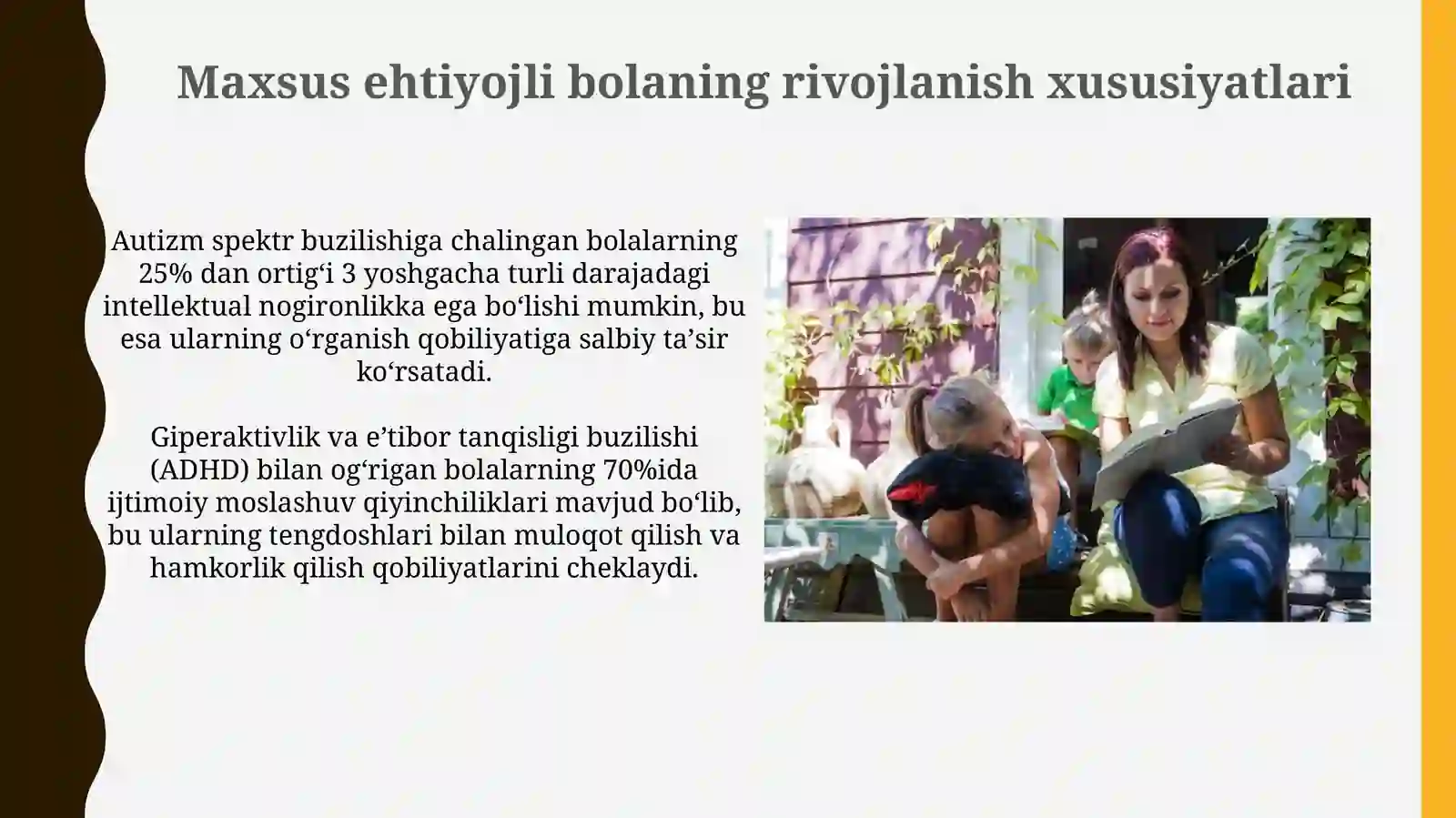 Maxsus ehtiyojli bolaning rivojlanish xususiyatlari

Autizm spektr buzilishiga chalingan bolalarning 25% dan ortig‘i 3 yoshgacha turli darajadagi intellektual nogironlikka ega bo‘lishi mumkin, bu esa ularning o‘rganish qobiliyatiga salbiy ta’sir ko‘rsatadi.

Giperaktivlik va e’tibor tanqisligi buzilishi (ADHD) bilan og‘rigan bolalarning 70%ida ijtimoiy moslashuv qiyinchiliklari mavjud bo‘lib, bu ularning tengdoshlari bilan muloqot qilish va hamkorlik qilish qobiliyatlarini cheklaydi.